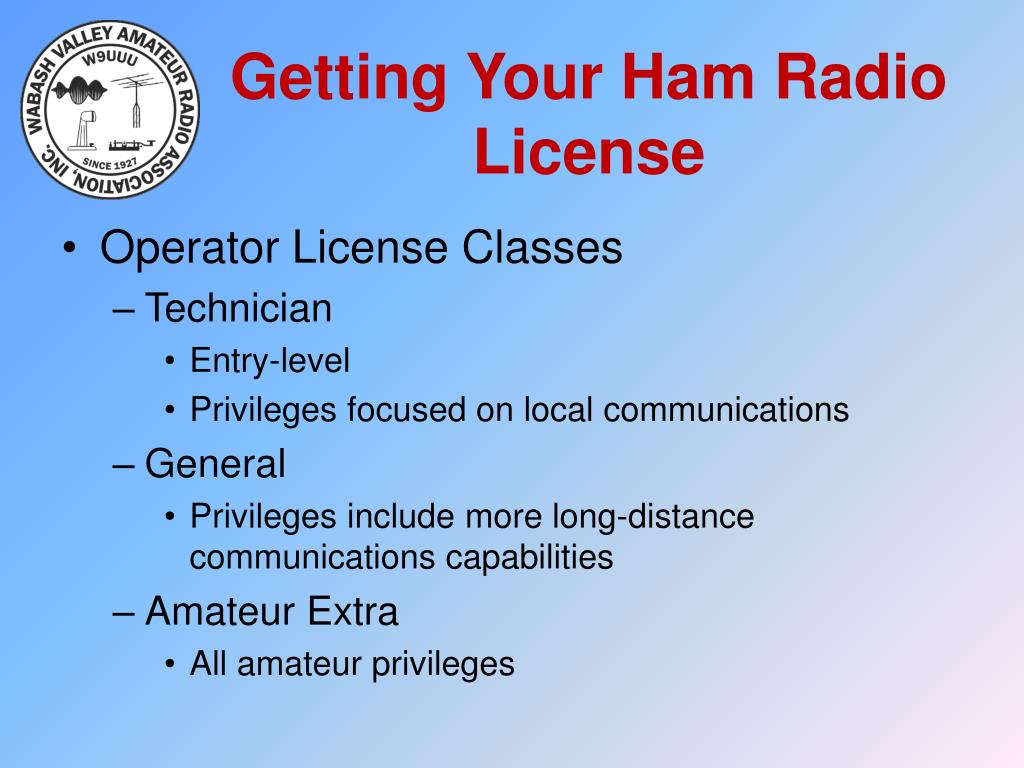 WABASH VALLEY AMATEUR RADIO ASSOCIATION, INC.
W9UUU
SINCE 1927

Getting Your Ham Radio License

• Operator License Classes
– Technician
• Entry-level
• Privileges focused on local communications
– General
• Privileges include more long-distance communications capabilities
– Amateur Extra
• All amateur privileges